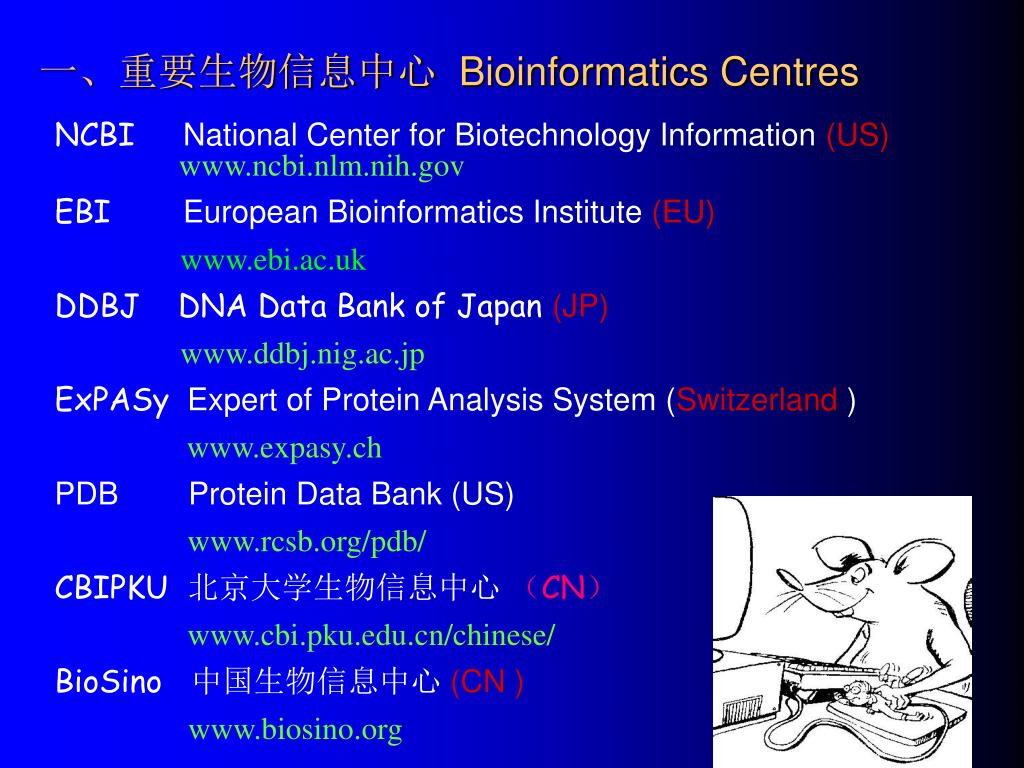 一、重要生物信息中心 Bioinformatics Centres

NCBI National Center for Biotechnology Information (US)
www.ncbi.nlm.nih.gov

EBI European Bioinformatics Institute (EU)
www.ebi.ac.uk

DDBJ DNA Data Bank of Japan (JP)
www.ddbj.nig.ac.jp

ExPASy Expert of Protein Analysis System (Switzerland )
www.expasy.ch

PDB Protein Data Bank (US)
www.rcsb.org/pdb/

CBIPKU 北京大学生物信息中心 （CN）
www.cbi.pku.edu.cn/chinese/

BioSino 中国生物信息中心 (CN )
www.biosino.org